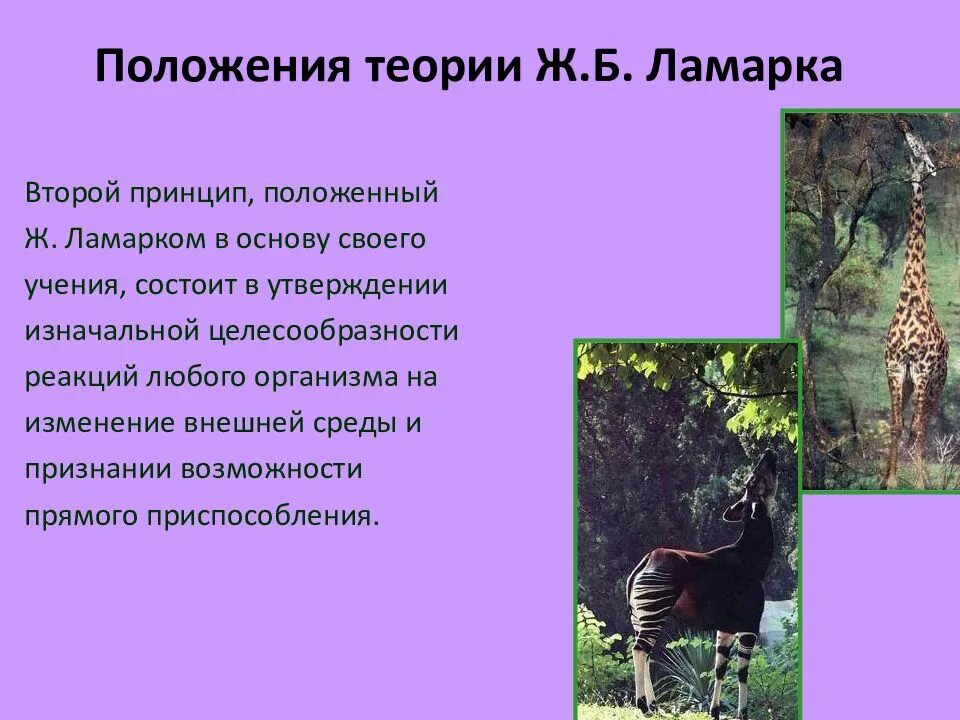 Положения теории Ж.Б. Ламарка

Второй принцип, положенный Ж. Ламарком в основу своего учения, состоит в утверждении изначальной целесообразности реакций любого организма на изменение внешней среды и признании возможности прямого приспособления.